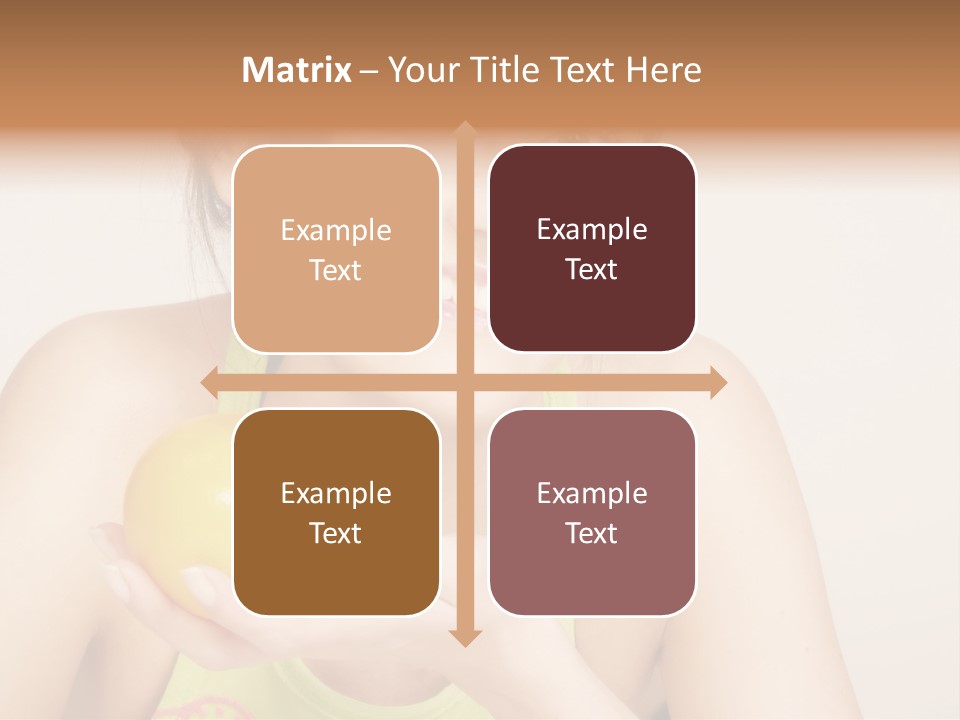 Matrix – Your Title Text Here

Example Text

Example Text

Example Text

Example Text